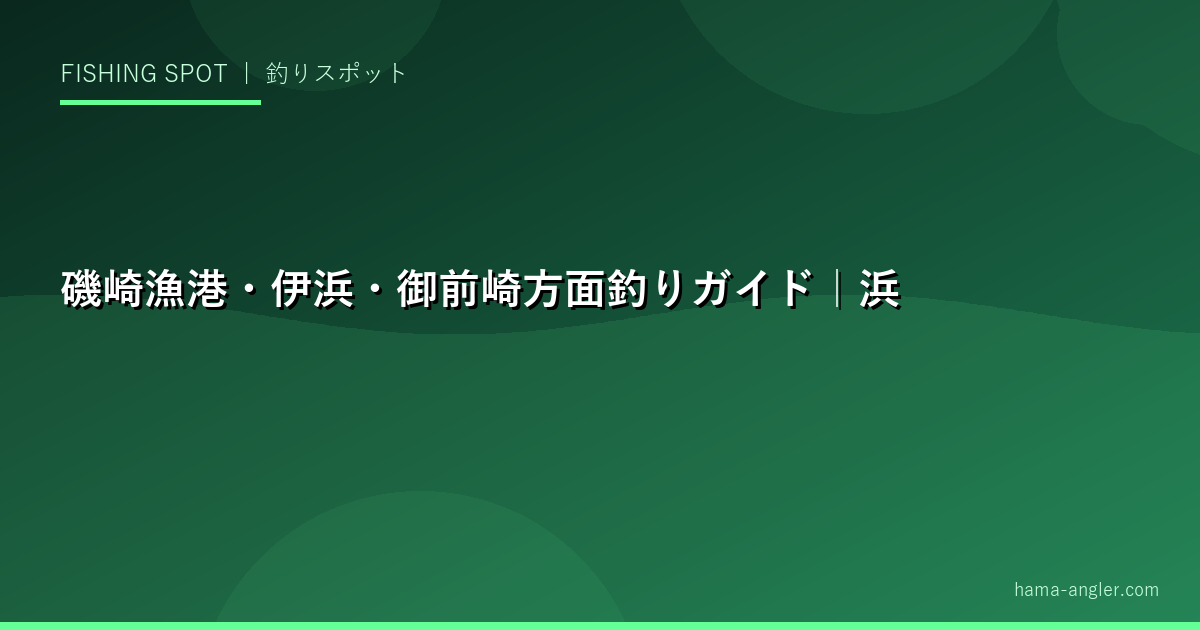 FISHING SPOT ｜ 釣りスポット

磯崎漁港・伊浜・御前崎方面釣りガイド｜浜

hama-angler.com